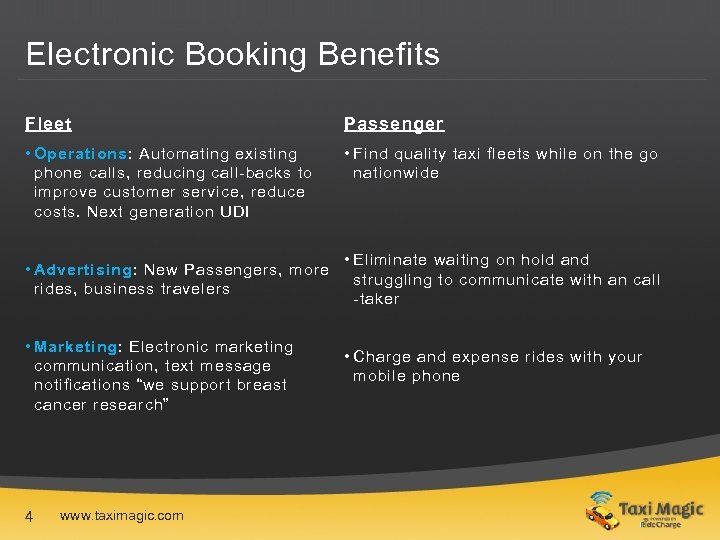 Electronic Booking Benefits

Fleet

• Operations: Automating existing phone calls, reducing call-backs to improve customer service, reduce costs. Next generation UDI

• Advertising: New Passengers, more rides, business travelers

• Marketing: Electronic marketing communication, text message notifications "we support breast cancer research"

Passenger

• Find quality taxi fleets while on the go nationwide

• Eliminate waiting on hold and struggling to communicate with an call -taker

• Charge and expense rides with your mobile phone

4 www.taximagic.com

Taxi Magic POWERED BY RideCharge